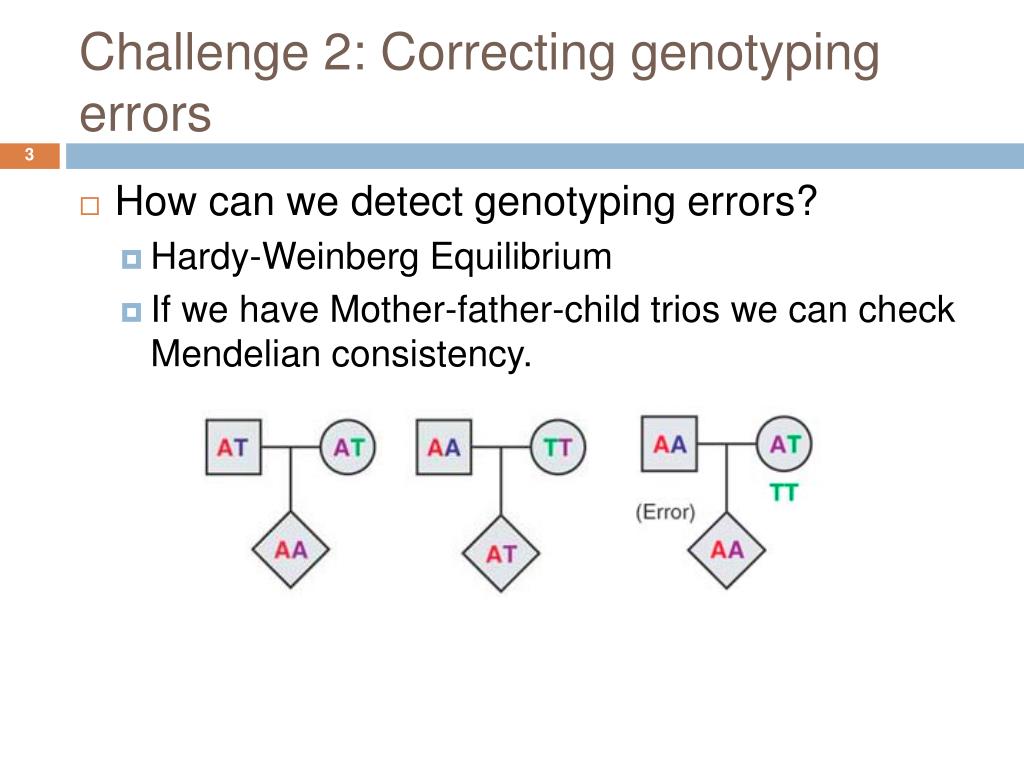 Challenge 2: Correcting genotyping errors

3

How can we detect genotyping errors?

Hardy-Weinberg Equilibrium

If we have Mother-father-child trios we can check Mendelian consistency.

AT
AT
AA

AA
TT
AT

AA
AT
TT
(Error)
AA